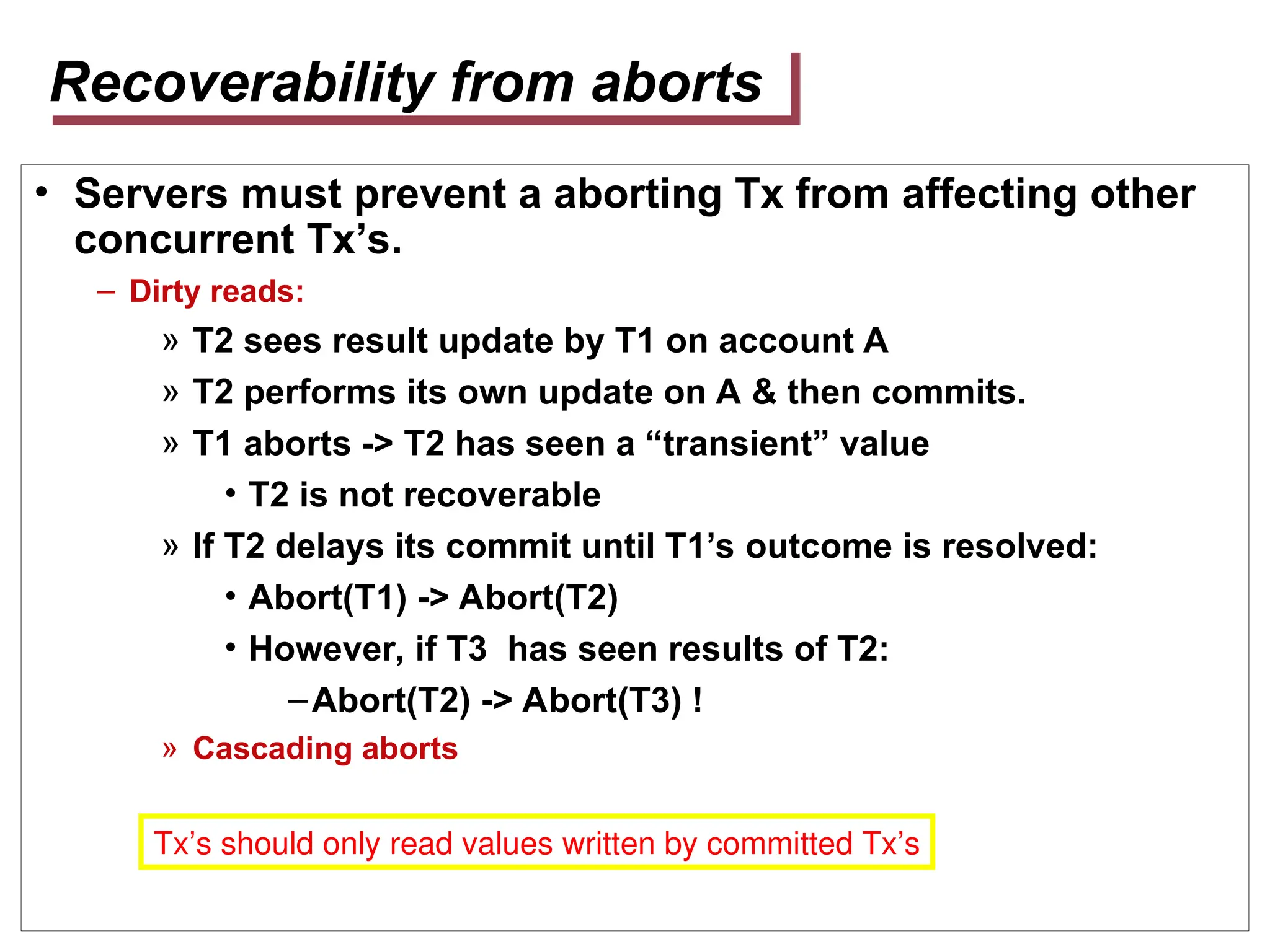 Recoverability from aborts

• Servers must prevent a aborting Tx from affecting other concurrent Tx’s.

– Dirty reads:

» T2 sees result update by T1 on account A

» T2 performs its own update on A & then commits.

» T1 aborts -> T2 has seen a “transient” value

• T2 is not recoverable

» If T2 delays its commit until T1’s outcome is resolved:

• Abort(T1) -> Abort(T2)

• However, if T3 has seen results of T2:

– Abort(T2) -> Abort(T3) !

» Cascading aborts

Tx’s should only read values written by committed Tx’s